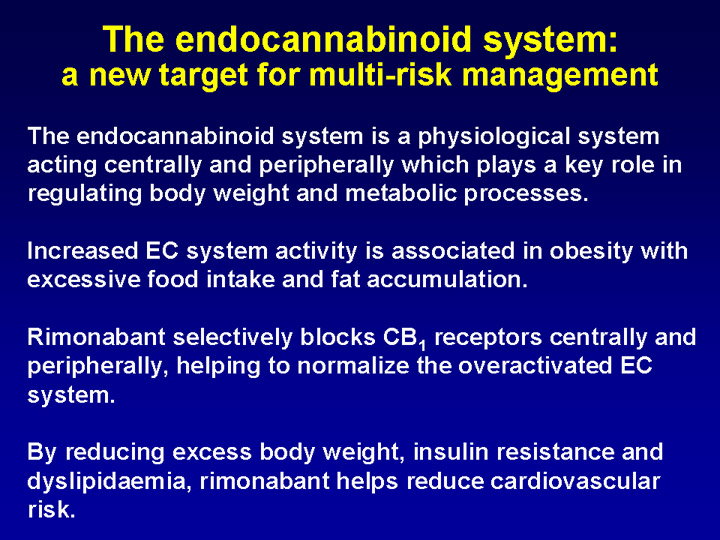 The endocannabinoid system:
a new target for multi-risk management

The endocannabinoid system is a physiological system acting centrally and peripherally which plays a key role in regulating body weight and metabolic processes.

Increased EC system activity is associated in obesity with excessive food intake and fat accumulation.

Rimonabant selectively blocks $CB_1$ receptors centrally and peripherally, helping to normalize the overactivated EC system.

By reducing excess body weight, insulin resistance and dyslipidaemia, rimonabant helps reduce cardiovascular risk.